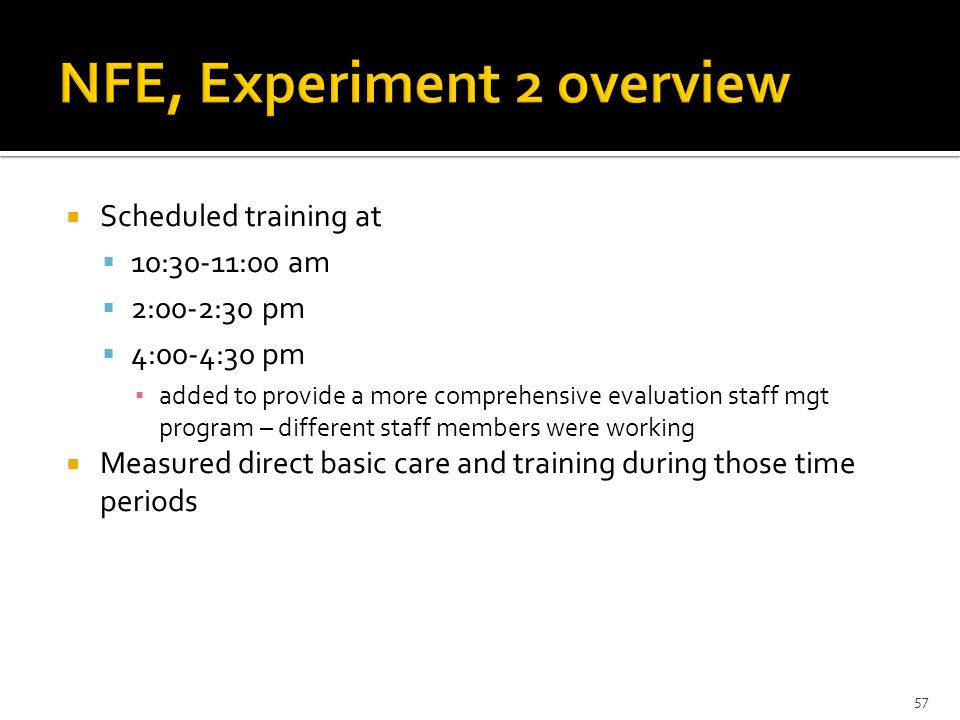 NFE, Experiment 2 overview

Scheduled training at

10:30-11:00 am

2:00-2:30 pm

4:00-4:30 pm

added to provide a more comprehensive evaluation staff mgt program – different staff members were working

Measured direct basic care and training during those time periods

57